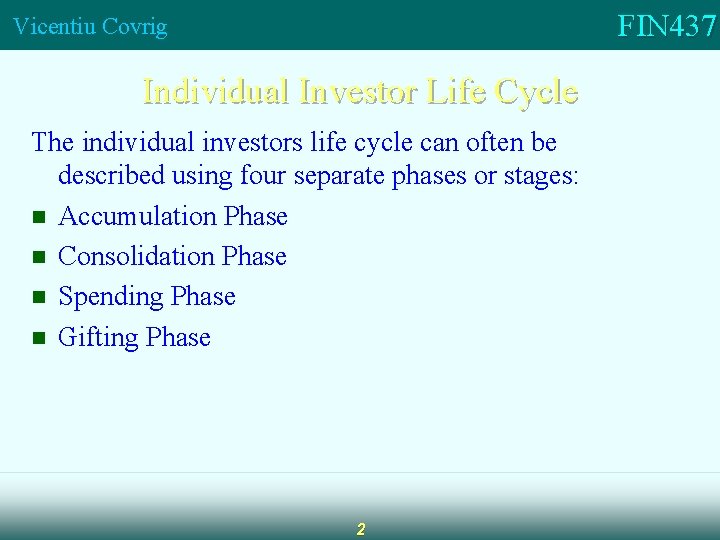 Vicentiu Covrig

FIN437

Individual Investor Life Cycle

The individual investors life cycle can often be described using four separate phases or stages:

- Accumulation Phase
- Consolidation Phase
- Spending Phase
- Gifting Phase

2